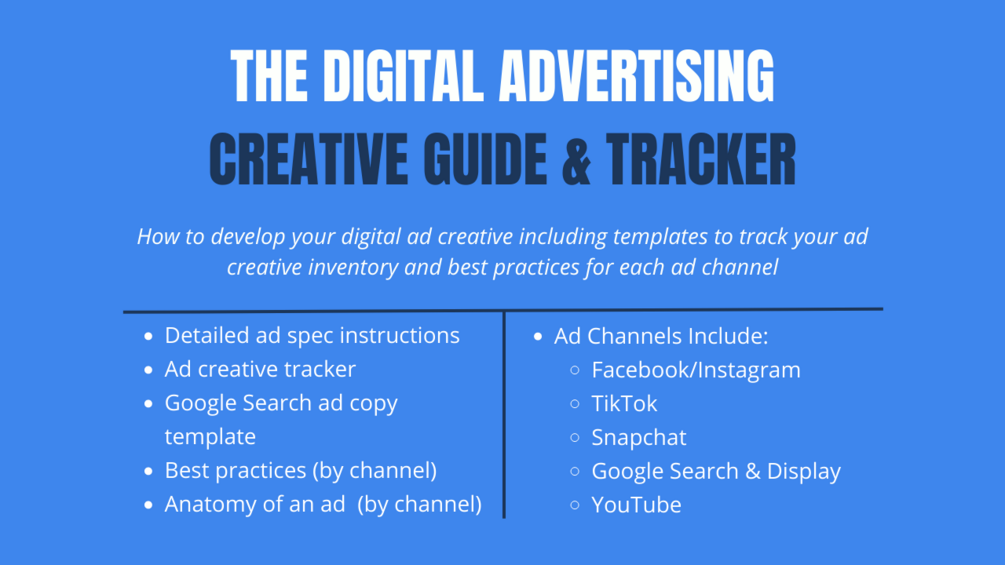 THE DIGITAL ADVERTISING
CREATIVE GUIDE & TRACKER

How to develop your digital ad creative including templates to track your ad creative inventory and best practices for each ad channel

- Detailed ad spec instructions
- Ad creative tracker
- Google Search ad copy template
- Best practices (by channel)
- Anatomy of an ad (by channel)

- Ad Channels Include:
  - Facebook/Instagram
  - TikTok
  - Snapchat
  - Google Search & Display
  - YouTube